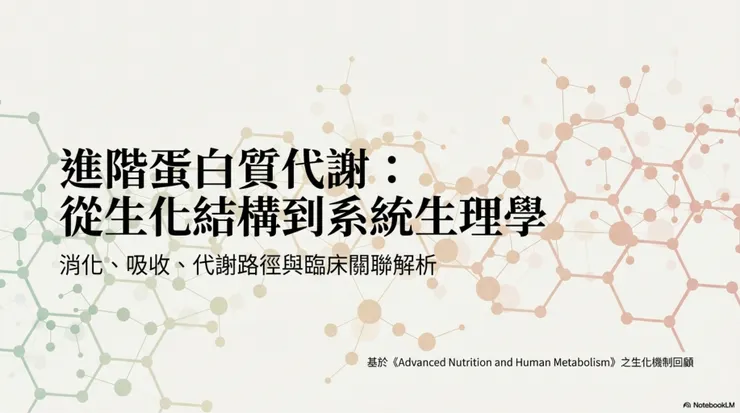 進階蛋白質代謝：
從生化結構到系統生理學

消化、吸收、代謝路徑與臨床關聯解析

基於《Advanced Nutrition and Human Metabolism》之生化機制回顧

NotebookLM